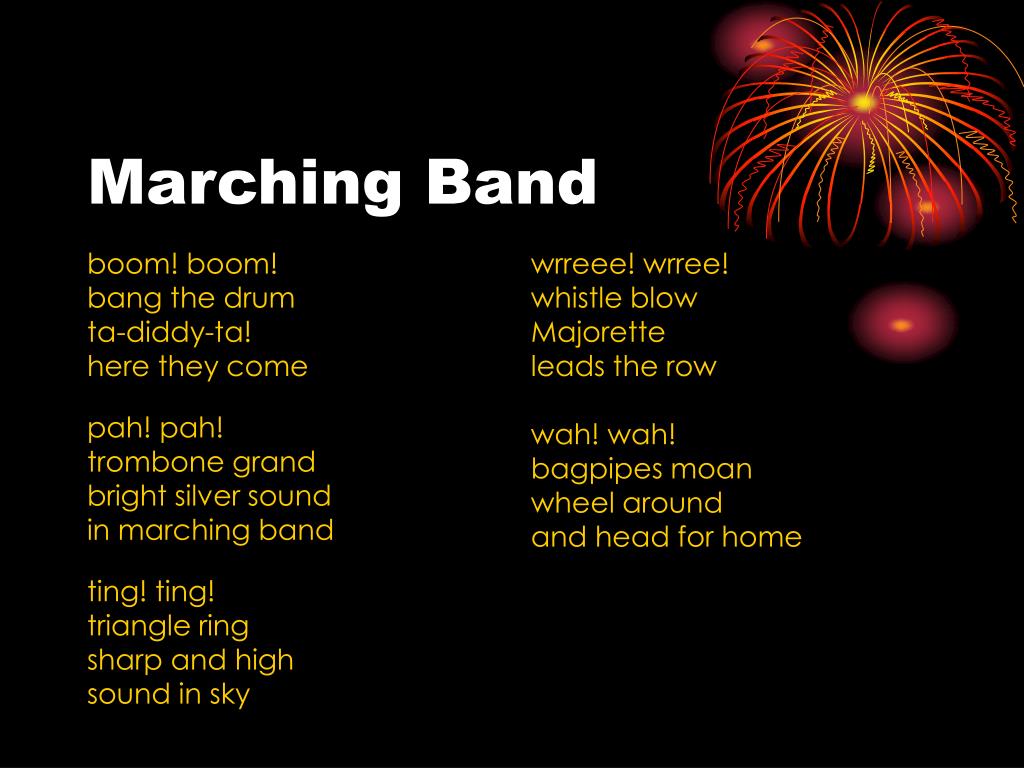 Marching Band

boom! boom!
bang the drum
ta-diddy-ta!
here they come

pah! pah!
trombone grand
bright silver sound
in marching band

ting! ting!
triangle ring
sharp and high
sound in sky

wrreee! wrree!
whistle blow
Majorette
leads the row

wah! wah!
bagpipes moan
wheel around
and head for home